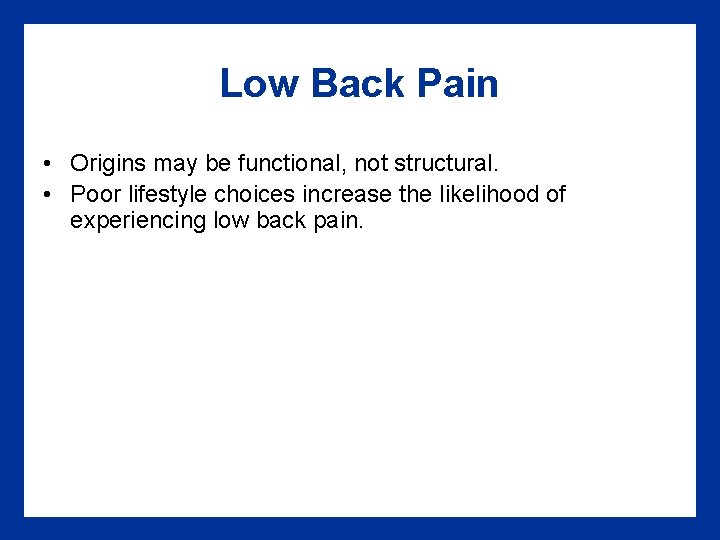 Low Back Pain

• Origins may be functional, not structural.
• Poor lifestyle choices increase the likelihood of experiencing low back pain.